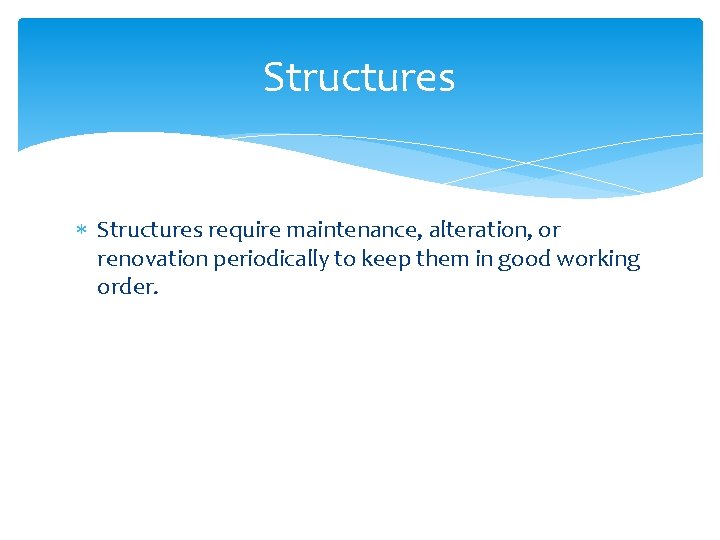 Structures

* Structures require maintenance, alteration, or renovation periodically to keep them in good working order.